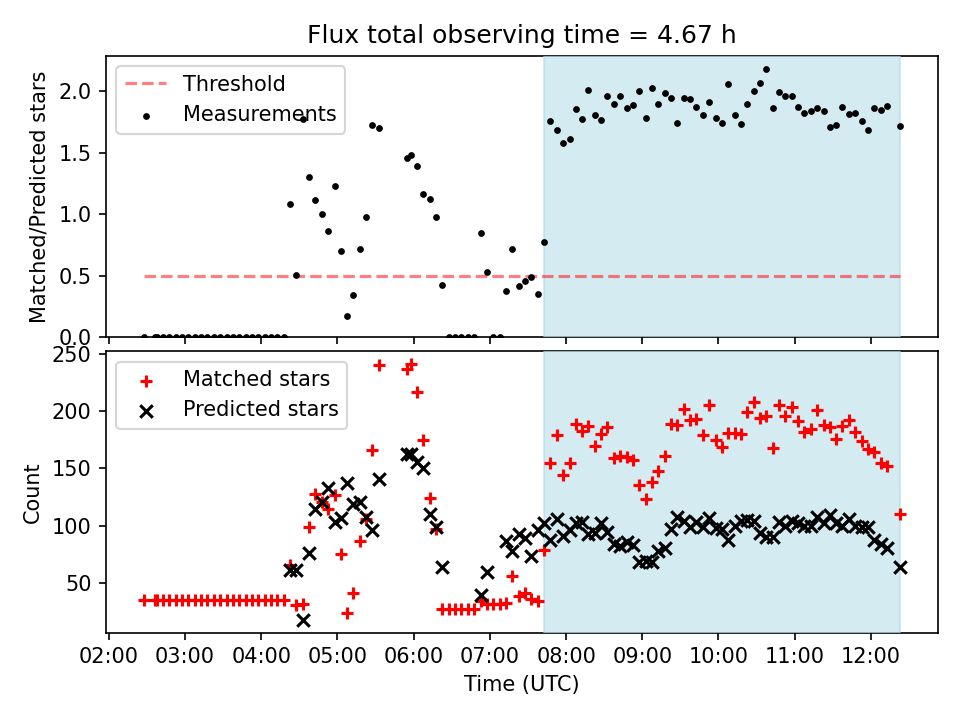 Flux total observing time = 4.67 h

Threshold
Measurements

Matched/Predicted stars

2.0
1.5
1.0
0.5
0.0

Matched stars
Predicted stars

Count

250
200
150
100
50

02:00 03:00 04:00 05:00 06:00 07:00 08:00 09:00 10:00 11:00 12:00

Time (UTC)